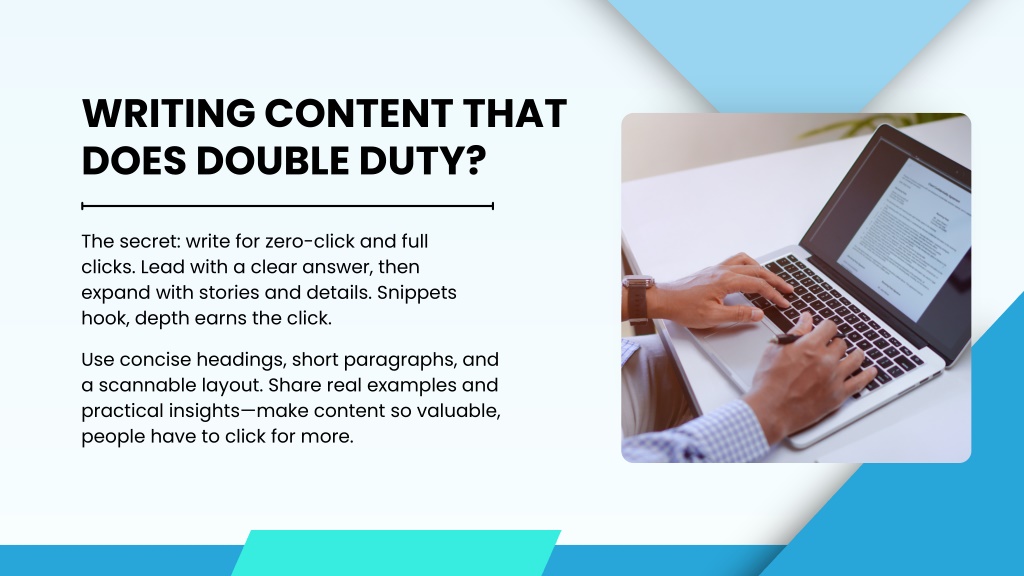 WRITING CONTENT THAT DOES DOUBLE DUTY?

The secret: write for zero-click and full clicks. Lead with a clear answer, then expand with stories and details. Snippets hook, depth earns the click.

Use concise headings, short paragraphs, and a scannable layout. Share real examples and practical insights—make content so valuable, people have to click for more.